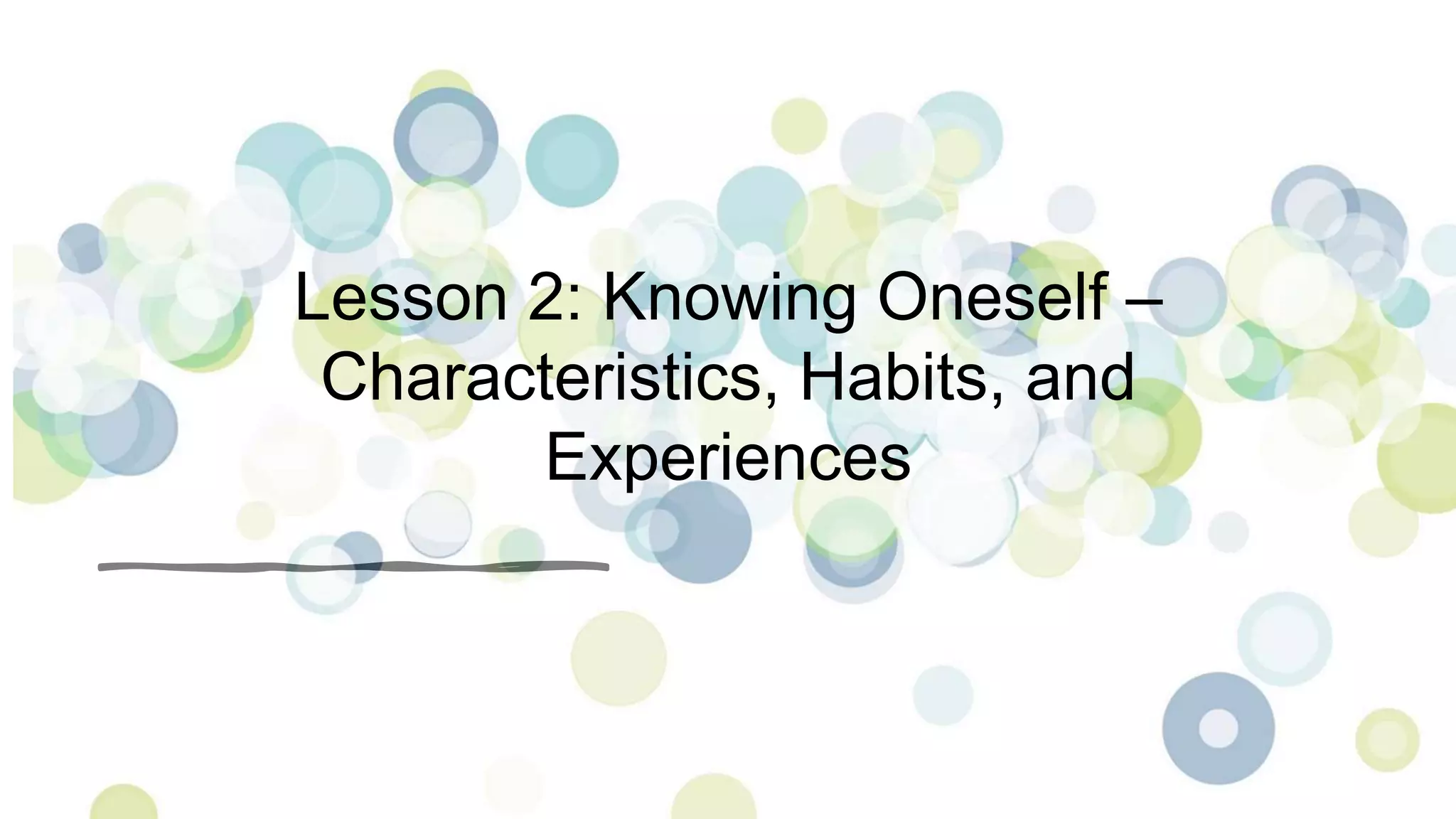 Lesson 2: Knowing Oneself – Characteristics, Habits, and Experiences